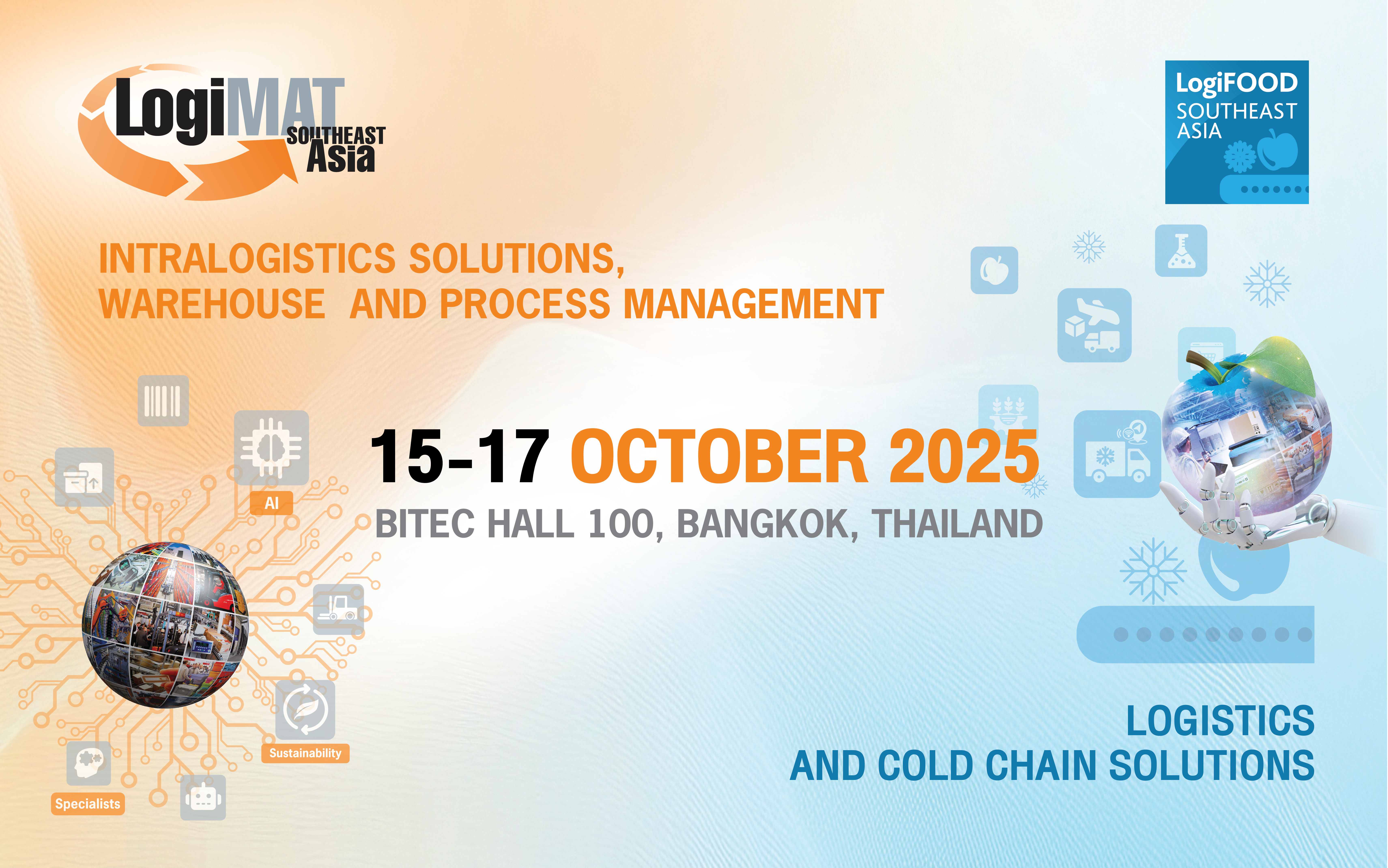 LogiMAT SOUTHEAST Asia

LogiFOOD SOUTHEAST ASIA

INTRALOGISTICS SOLUTIONS, WAREHOUSE AND PROCESS MANAGEMENT

AI

15-17 OCTOBER 2025

BITEC HALL 100, BANGKOK, THAILAND

Sustainability

Specialists

LOGISTICS AND COLD CHAIN SOLUTIONS